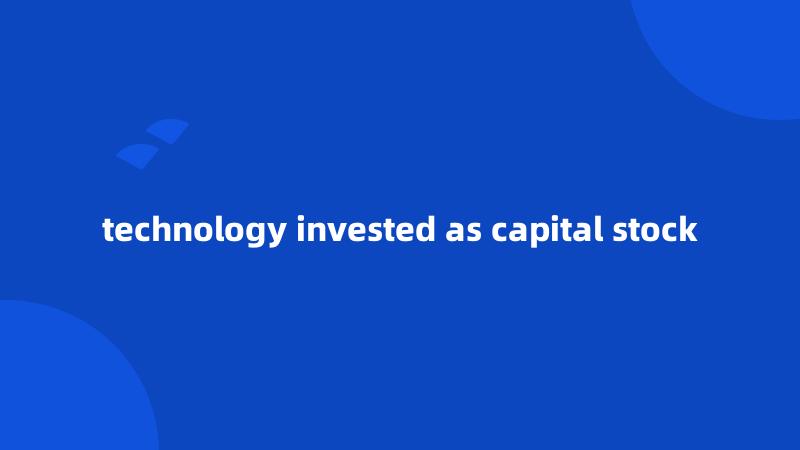 technology invested as capital stock